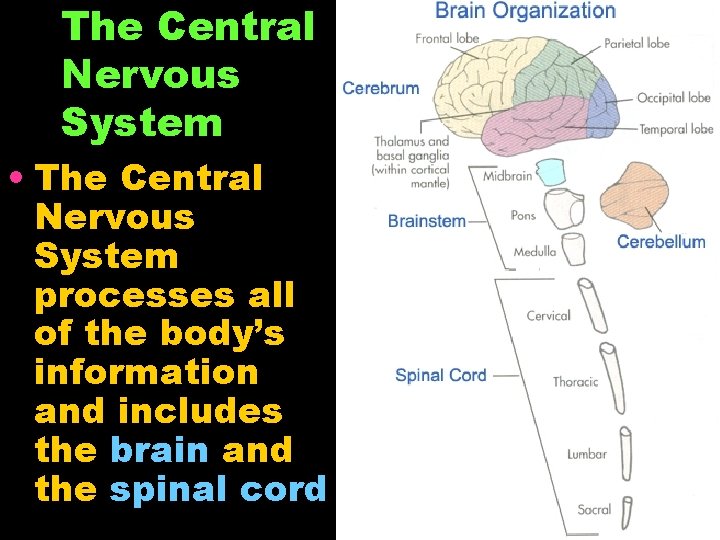 The Central Nervous System

• The Central Nervous System processes all of the body's information and includes the brain and the spinal cord

Brain Organization

Frontal lobe
Parietal lobe
Cerebrum
Occipital lobe
Temporal lobe
Thalamus and basal ganglia (within cortical mantle)
Midbrain
Brainstem
Pons
Medulla
Cerebellum
Cervical
Spinal Cord
Thoracic
Lumbar
Sacral